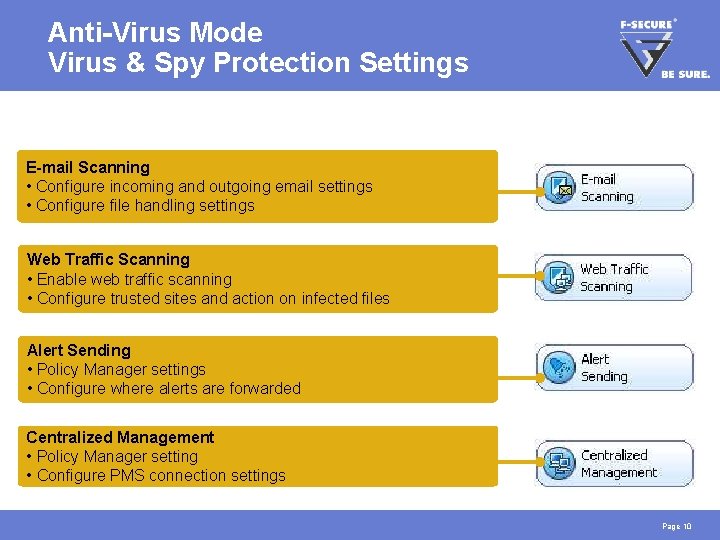 Anti-Virus Mode
Virus & Spy Protection Settings

F-SECURE®
BE SURE.

E-mail Scanning
• Configure incoming and outgoing email settings
• Configure file handling settings

E-mail Scanning

Web Traffic Scanning
• Enable web traffic scanning
• Configure trusted sites and action on infected files

Web Traffic Scanning

Alert Sending
• Policy Manager settings
• Configure where alerts are forwarded

Alert Sending

Centralized Management
• Policy Manager setting
• Configure PMS connection settings

Centralized Management

Page 10